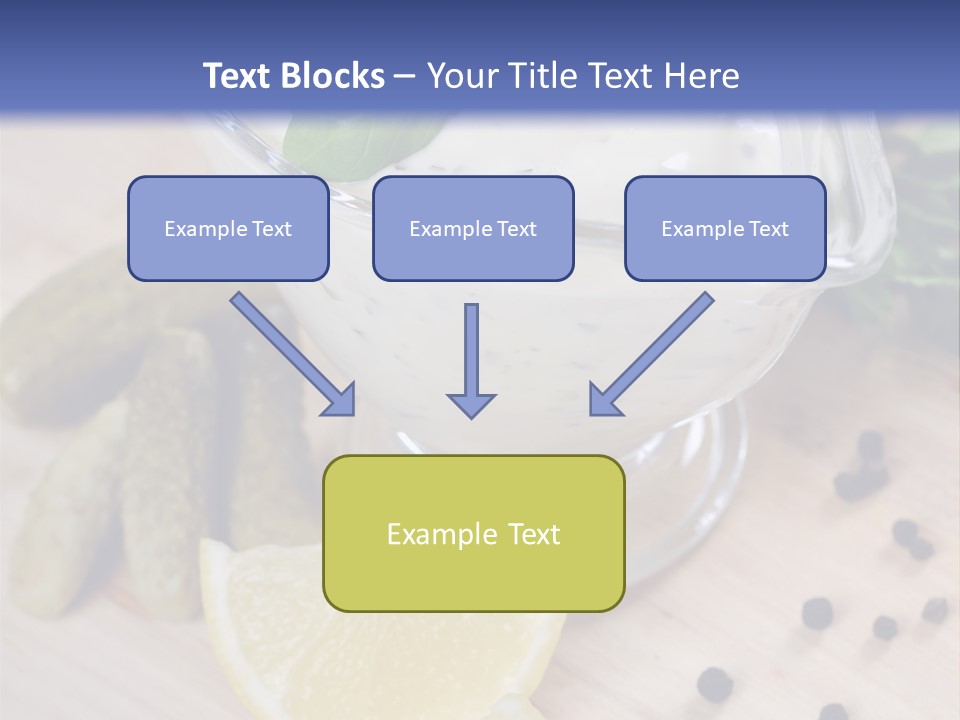 Text Blocks – Your Title Text Here

Example Text

Example Text

Example Text

Example Text